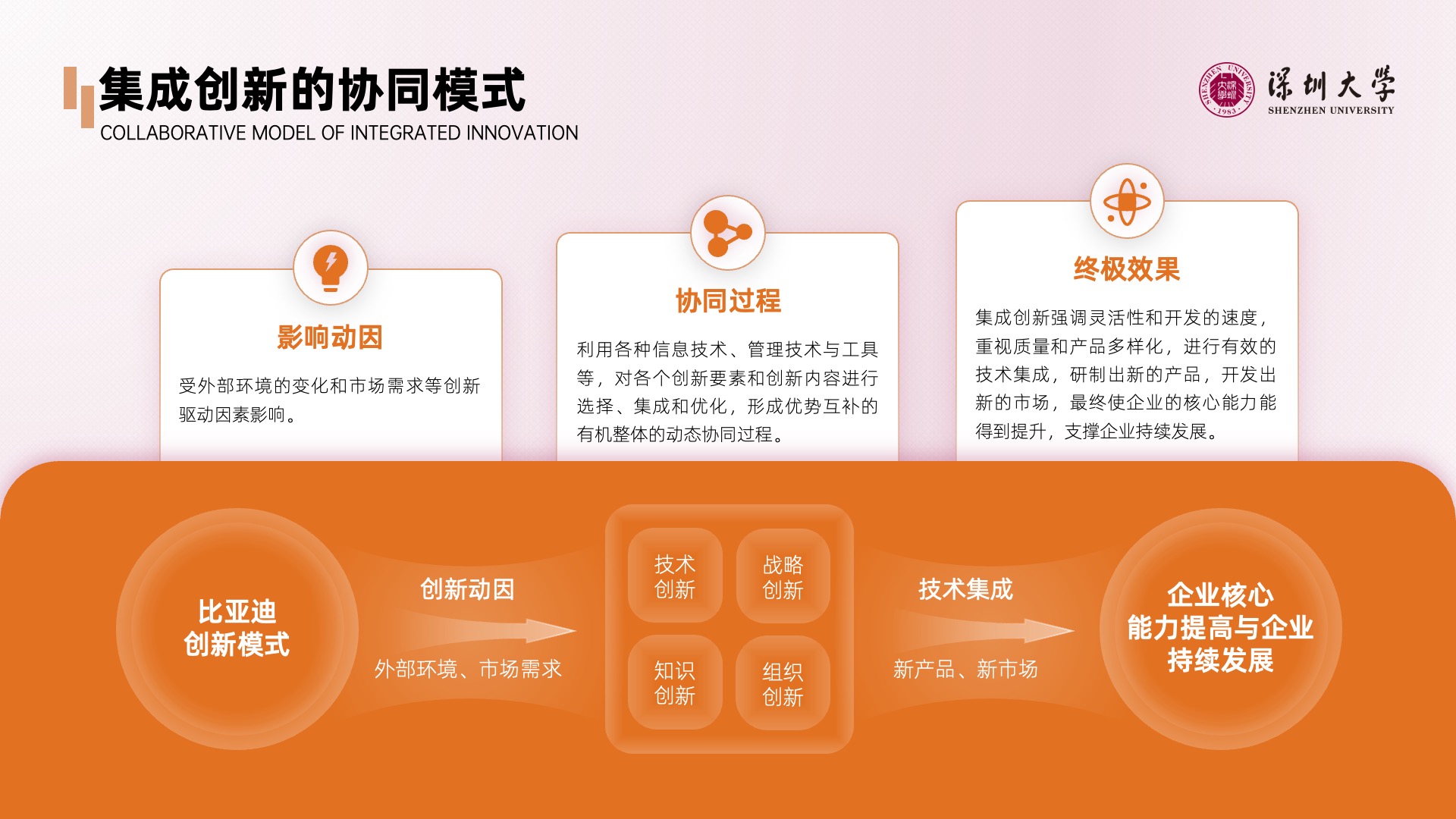 集成创新的协同模式
COLLABORATIVE MODEL OF INTEGRATED INNOVATION

深圳大学
SHENZHEN UNIVERSITY

影响动因

受外部环境的变化和市场需求等创新驱动因素影响。

协同过程

利用各种信息技术、管理技术与工具等，对各个创新要素和创新内容进行选择、集成和优化，形成优势互补的有机整体的动态协同过程。

终极效果

集成创新强调灵活性和开发的速度，重视质量和产品多样化，进行有效的技术集成，研制出新的产品，开发出新的市场，最终使企业的核心能力能得到提升，支撑企业持续发展。

比亚迪
创新模式

创新动因

外部环境、市场需求

技术
创新

战略
创新

知识
创新

组织
创新

技术集成

新产品、新市场

企业核心
能力提高与企业
持续发展